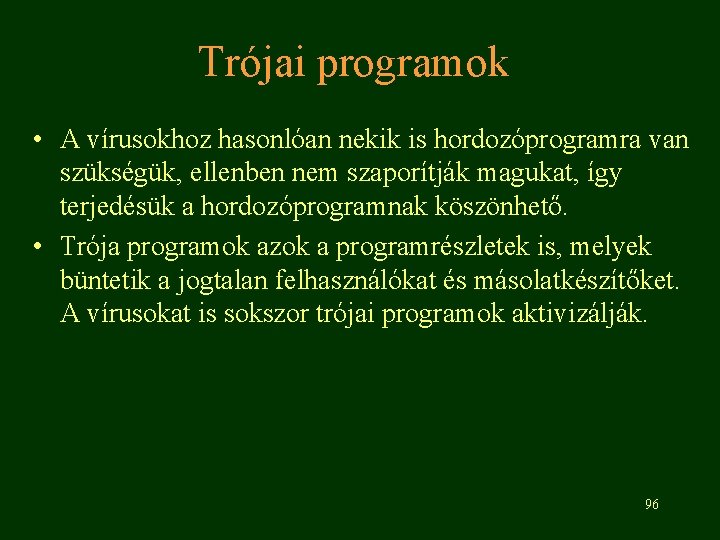 Trójai programok

• A vírusokhoz hasonlóan nekik is hordozóprogramra van szükségük, ellenben nem szaporítják magukat, így terjedésük a hordozóprogramnak köszönhető.

• Trója programok azok a programrészletek is, melyek büntetik a jogtalan felhasználókat és másolatkészítőket. A vírusokat is sokszor trójai programok aktivizálják.

96